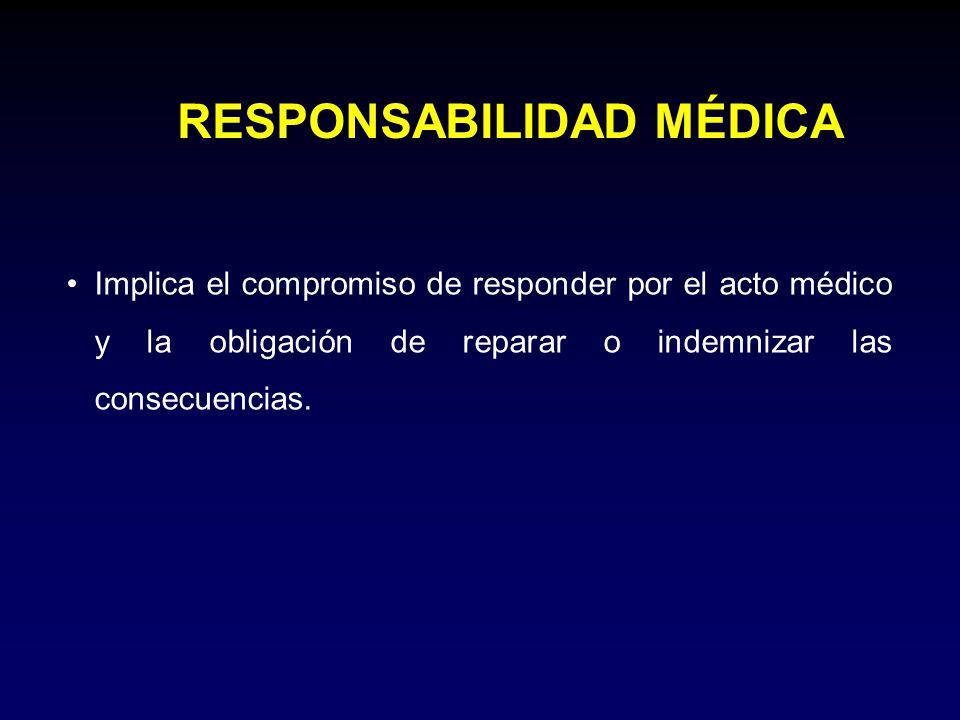 RESPONSABILIDAD MÉDICA

• Implica el compromiso de responder por el acto médico y la obligación de reparar o indemnizar las consecuencias.